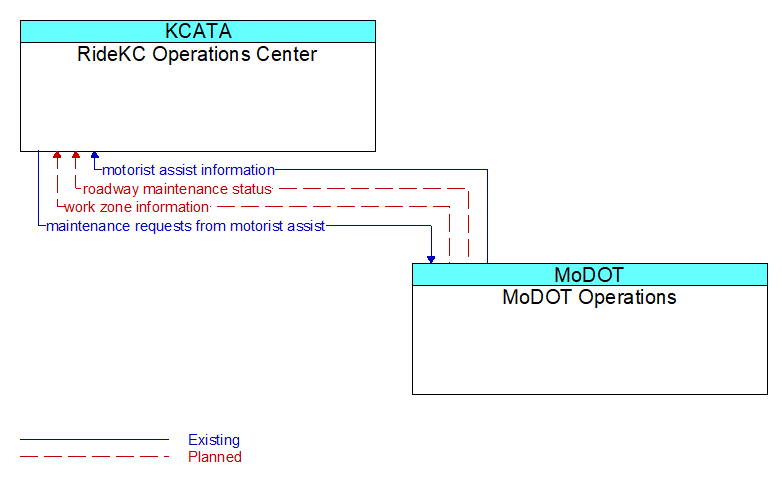 KCATA
RideKC Operations Center

motorist assist information
roadway maintenance status
work zone information
maintenance requests from motorist assist

MoDOT
MoDOT Operations

Existing
Planned